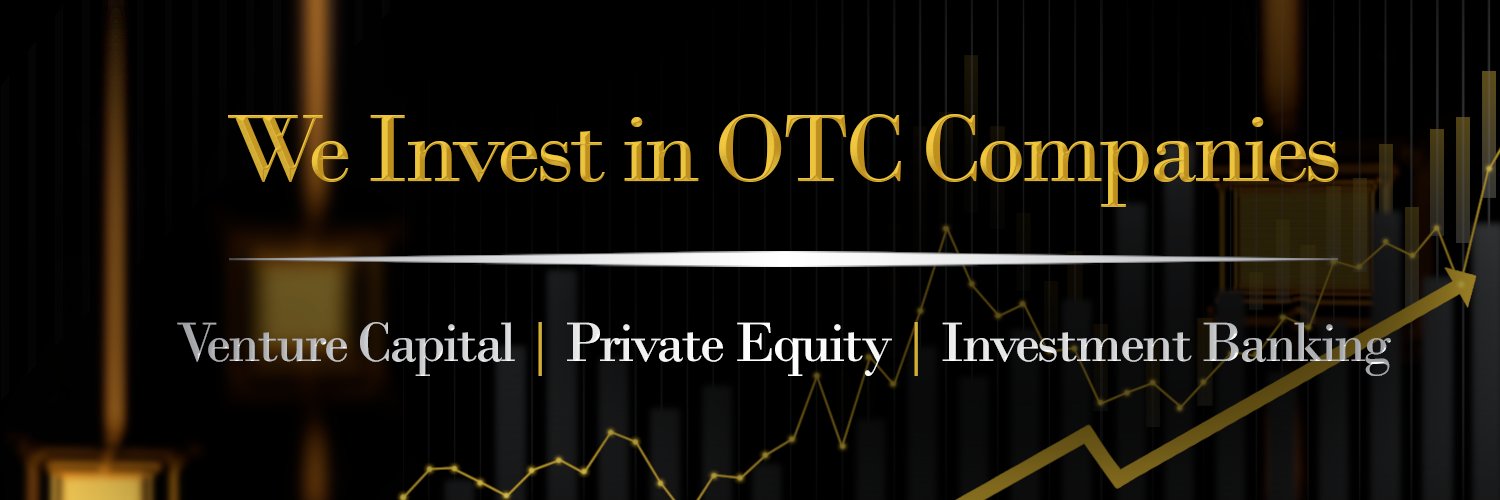 We Invest in OTC Companies

Venture Capital | Private Equity | Investment Banking